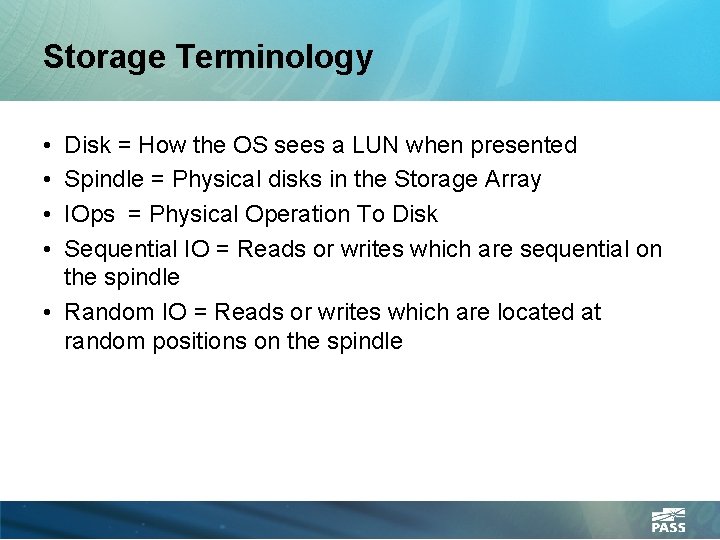 Storage Terminology

• Disk = How the OS sees a LUN when presented
• Spindle = Physical disks in the Storage Array
• IOps = Physical Operation To Disk
• Sequential IO = Reads or writes which are sequential on the spindle
• Random IO = Reads or writes which are located at random positions on the spindle

PASS